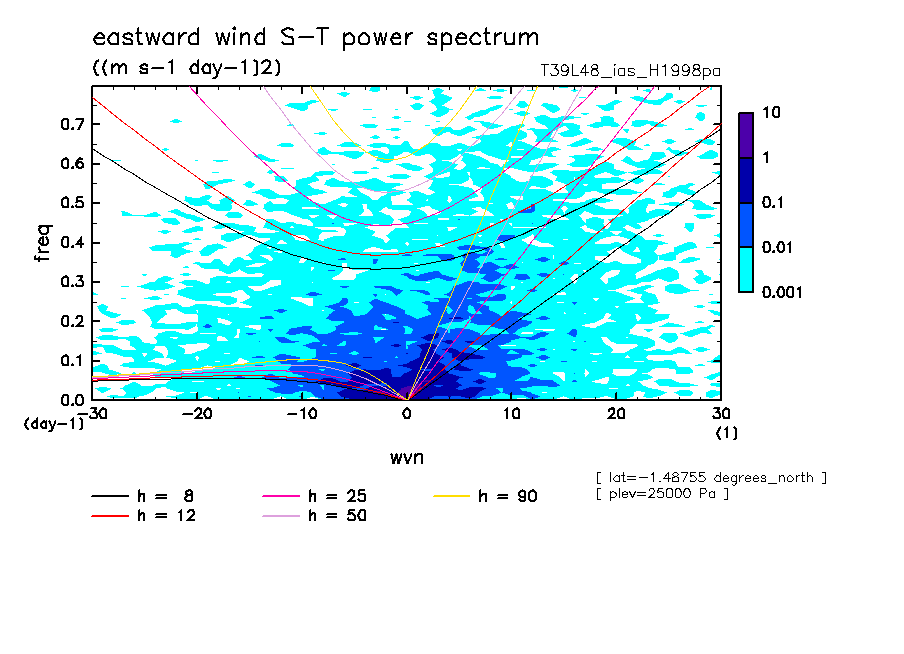 eastward wind S−T power spectrum
((m s−1 day−1)2)
T39L48_ias_H1998pa

freq
0.7
0.6
0.5
0.4
0.3
0.2
0.1
0.0
(day−1)

−30 −20 −10 0 10 20 30
(1)
wvn

10
1
0.1
0.01
0.001

h = 8
h = 12
h = 25
h = 50
h = 90

[ lat=−1.48755 degrees_north ]
[ plev=25000 Pa ]